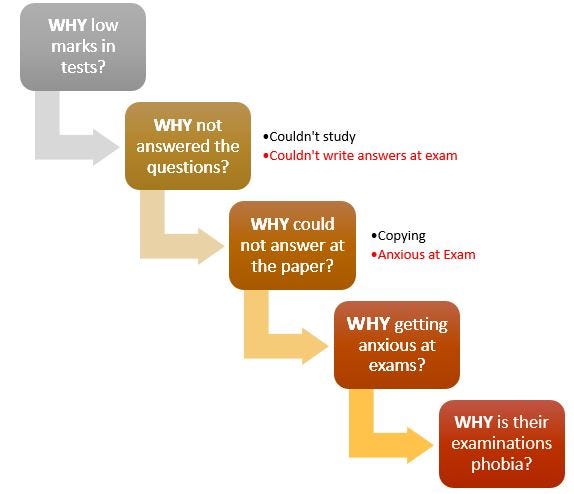 WHY low marks in tests?

WHY not answered the questions?

•Couldn't study
•Couldn't write answers at exam

WHY could not answer at the paper?

•Copying
•Anxious at Exam

WHY getting anxious at exams?

WHY is their examinations phobia?